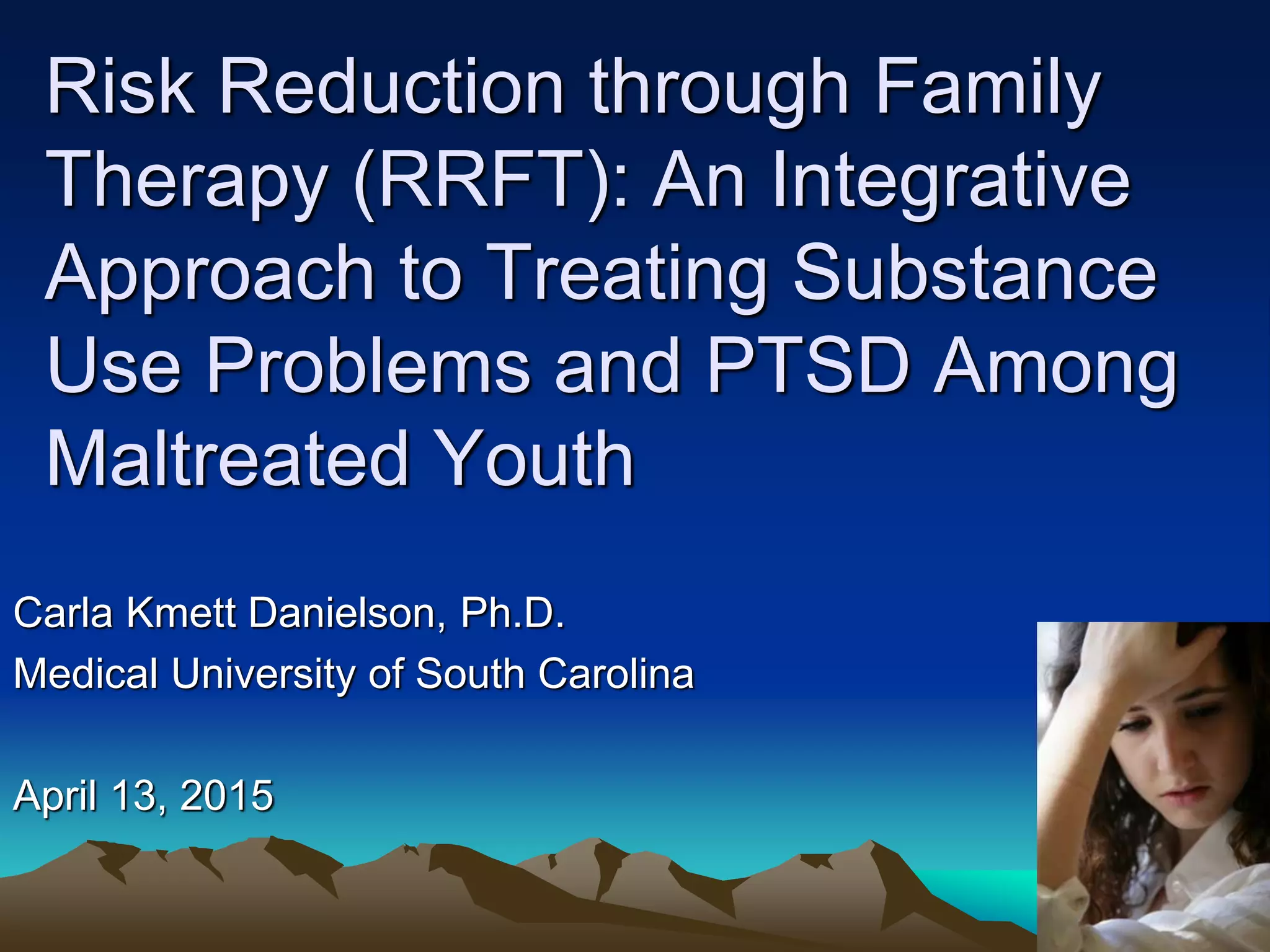 Risk Reduction through Family Therapy (RRFT): An Integrative Approach to Treating Substance Use Problems and PTSD Among Maltreated Youth

Carla Kmett Danielson, Ph.D.

Medical University of South Carolina

April 13, 2015